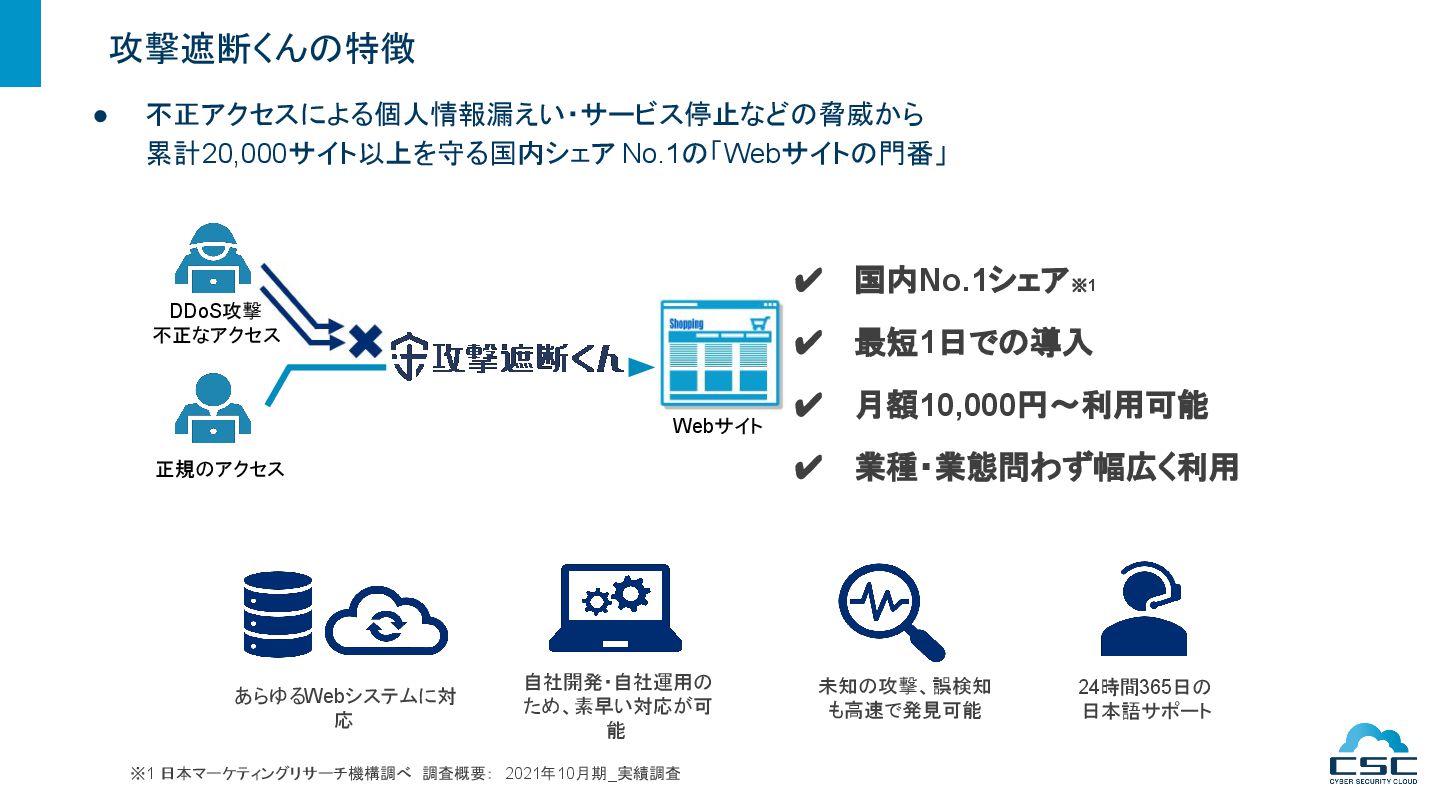 攻撃遮断くんの特徴

● 不正アクセスによる個人情報漏えい・サービス停止などの脅威から累計20,000サイト以上を守る国内シェア No.1の「Webサイトの門番」

DDoS攻撃
不正なアクセス

正規のアクセス

攻撃遮断くん

Shopping

Webサイト

✔ 国内No.1シェア※1

✔ 最短1日での導入

✔ 月額10,000円～利用可能

✔ 業種・業態問わず幅広く利用

あらゆるWebシステムに対応

自社開発・自社運用のため、素早い対応が可能

未知の攻撃、誤検知も高速で発見可能

24時間365日の日本語サポート

※1 日本マーケティングリサーチ機構調べ 調査概要: 2021年10月期_実績調査

CSC
CYBER SECURITY CLOUD